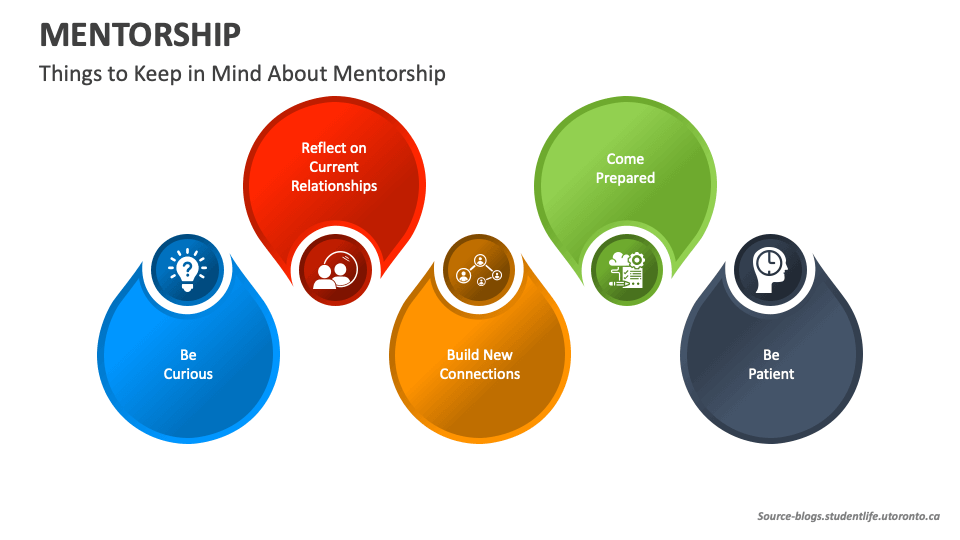 MENTORSHIP

Things to Keep in Mind About Mentorship

Be Curious

Reflect on Current Relationships

Build New Connections

Come Prepared

Be Patient

Source-blogs.studentlife.utoronto.ca